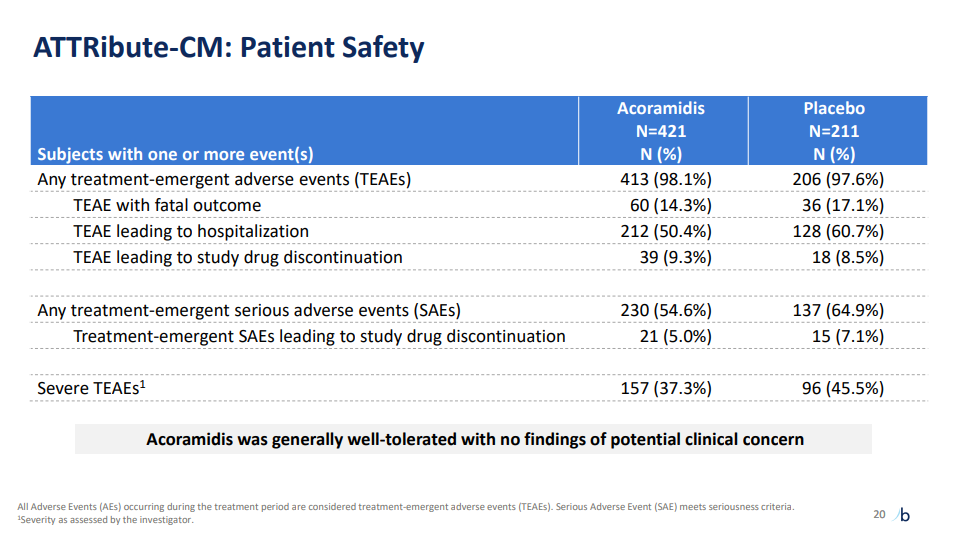 ATTRibute-CM: Patient Safety

| Subjects with one or more event(s) | Acoramidis N=421 N (%) | Placebo N=211 N (%) |
|---|---|---|
| Any treatment-emergent adverse events (TEAEs) | 413 (98.1%) | 206 (97.6%) |
| TEAE with fatal outcome | 60 (14.3%) | 36 (17.1%) |
| TEAE leading to hospitalization | 212 (50.4%) | 128 (60.7%) |
| TEAE leading to study drug discontinuation | 39 (9.3%) | 18 (8.5%) |
| | | |
| Any treatment-emergent serious adverse events (SAEs) | 230 (54.6%) | 137 (64.9%) |
| Treatment-emergent SAEs leading to study drug discontinuation | 21 (5.0%) | 15 (7.1%) |
| | | |
| Severe TEAEs$^1$ | 157 (37.3%) | 96 (45.5%) |

Acoramidis was generally well-tolerated with no findings of potential clinical concern

All Adverse Events (AEs) occurring during the treatment period are considered treatment-emergent adverse events (TEAEs). Serious Adverse Event (SAE) meets seriousness criteria.
$^1$Severity as assessed by the investigator.

20 b